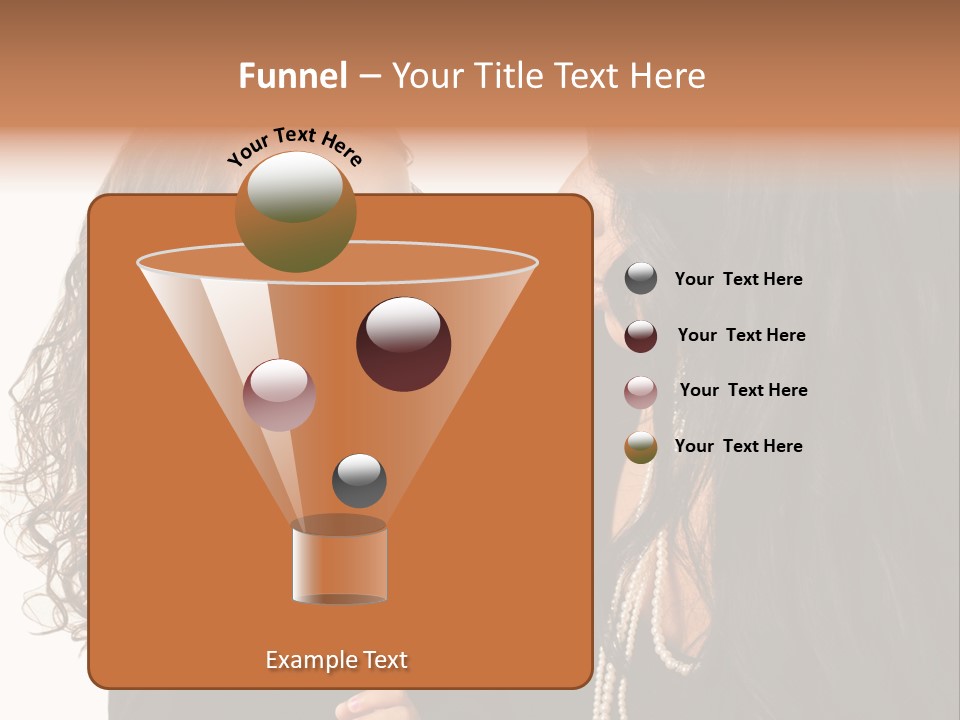 Funnel – Your Title Text Here

Your Text Here

Your Text Here

Your Text Here

Your Text Here

Your Text Here

Example Text